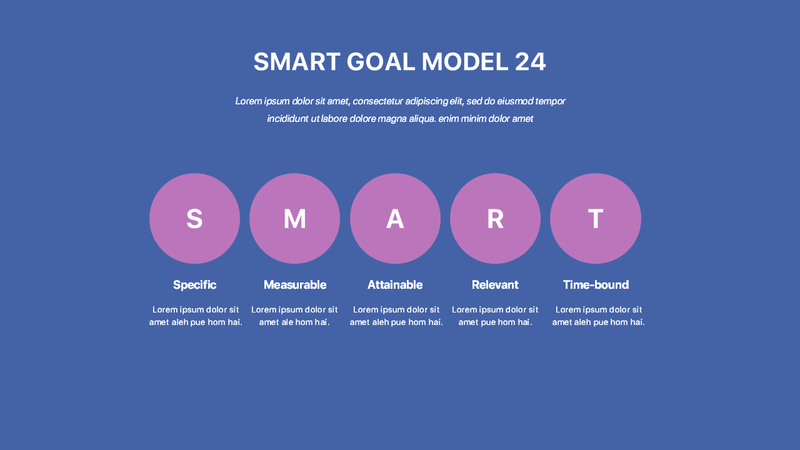 SMART GOAL MODEL 24

Lorem ipsum dolor sit amet, consectetur adipiscing elit, sed do eiusmod tempor incididunt ut labore dolore magna aliqua. enim minim dolor amet

S

Specific

Lorem ipsum dolor sit amet aleh pue hom hai.

M

Measurable

Lorem ipsum dolor sit amet ale hom hai.

A

Attainable

Lorem ipsum dolor sit amet aleh pue hom hai.

R

Relevant

Lorem ipsum dolor sit amet pue hom hai.

T

Time-bound

Lorem ipsum dolor sit amet aleh pue hom hai.